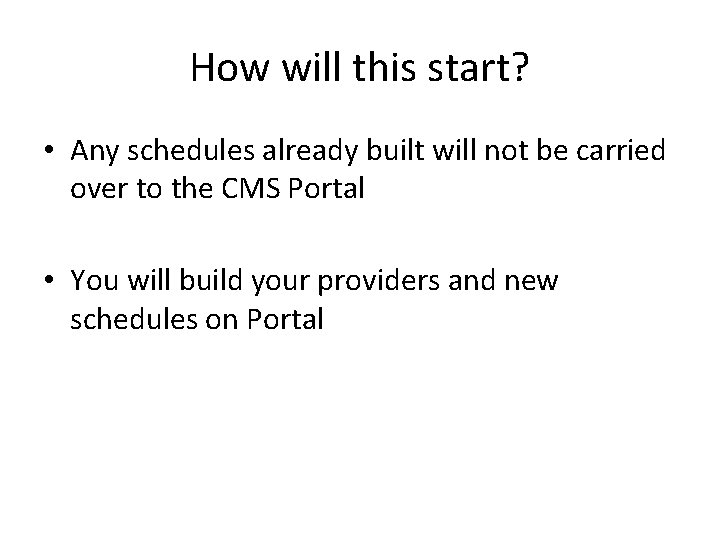 How will this start?

• Any schedules already built will not be carried over to the CMS Portal

• You will build your providers and new schedules on Portal